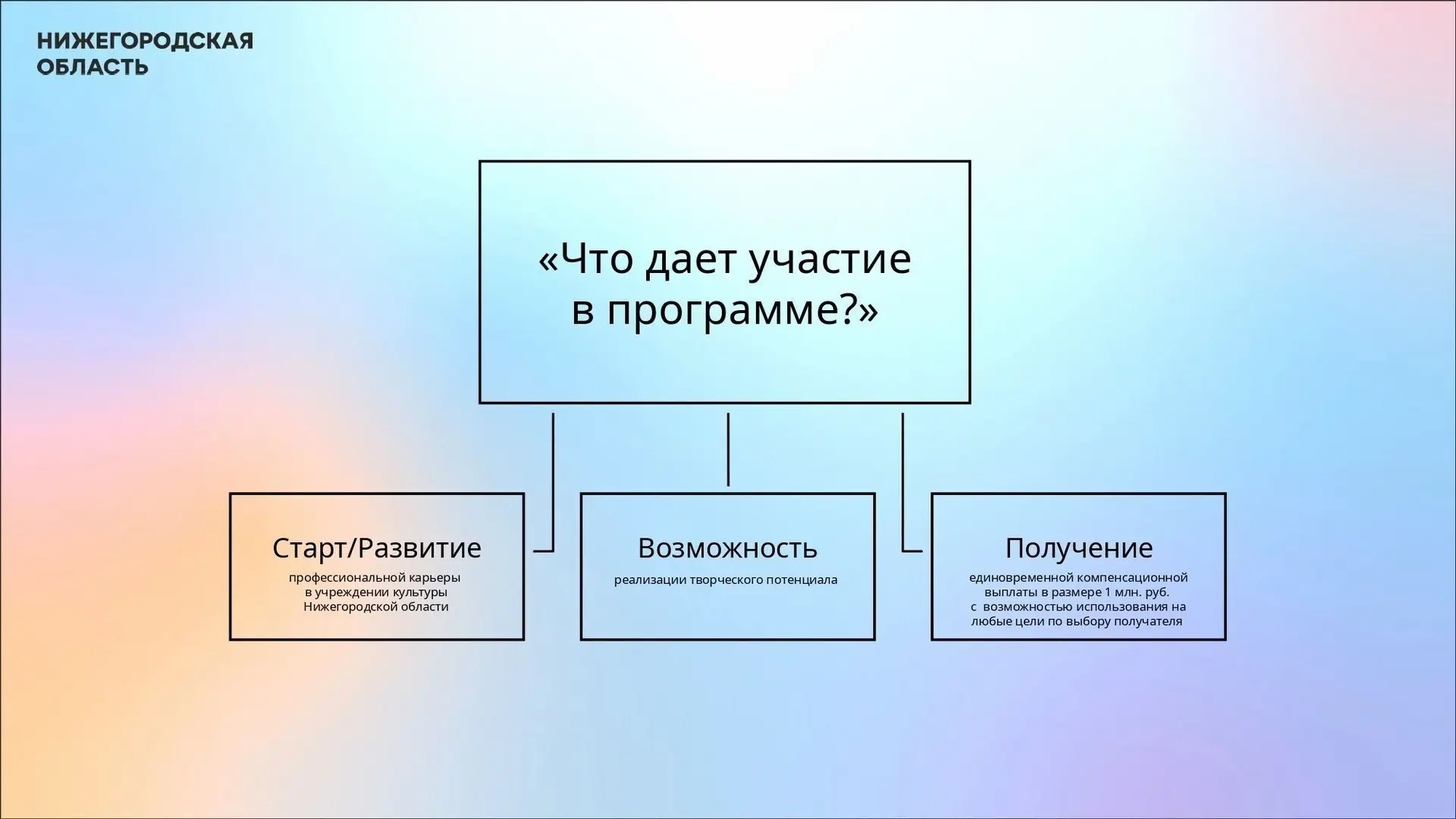 НИЖЕГОРОДСКАЯ ОБЛАСТЬ

«Что дает участие в программе?»

Старт/Развитие

профессиональной карьеры в учреждении культуры Нижегородской области

Возможность

реализации творческого потенциала

Получение

единовременной компенсационной выплаты в размере 1 млн. руб. с возможностью использования на любые цели по выбору получателя